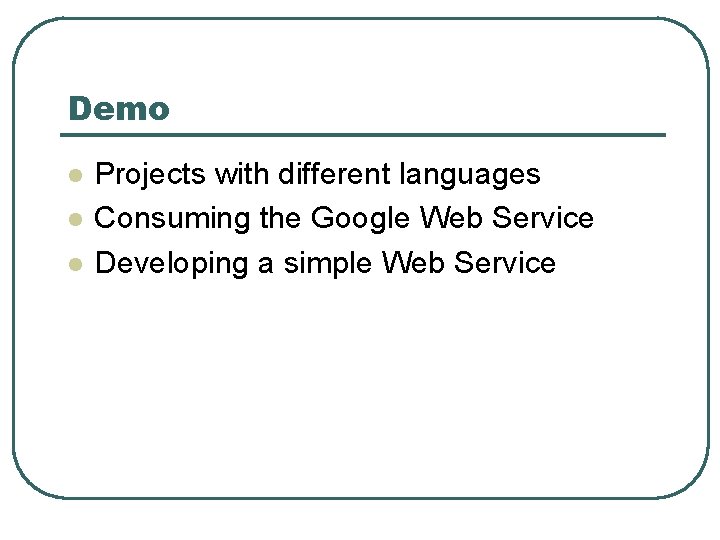 Demo

- Projects with different languages
- Consuming the Google Web Service
- Developing a simple Web Service